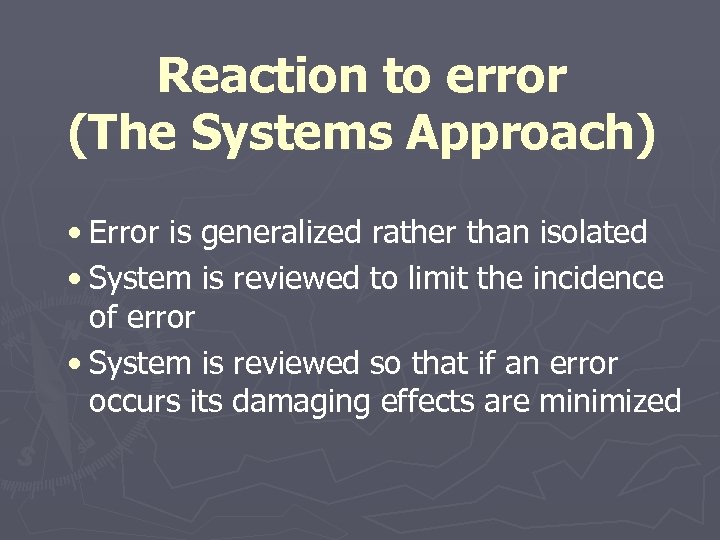 Reaction to error
(The Systems Approach)

• Error is generalized rather than isolated
• System is reviewed to limit the incidence of error
• System is reviewed so that if an error occurs its damaging effects are minimized